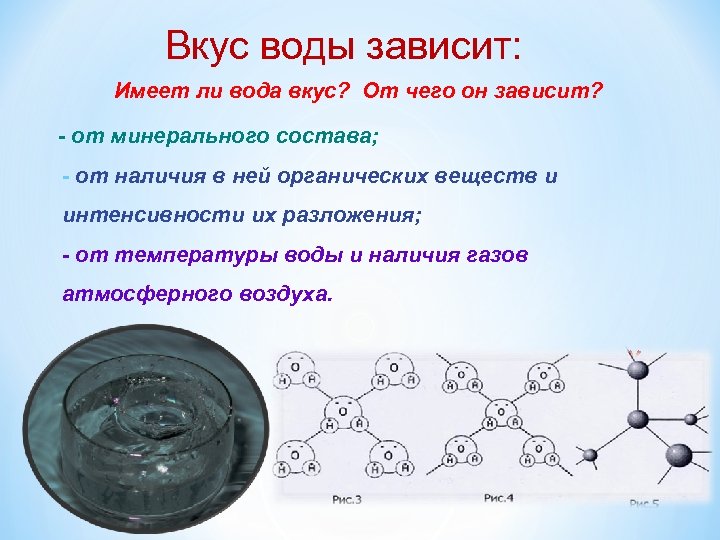 Вкус воды зависит:

Имеет ли вода вкус? От чего он зависит?

- от минерального состава;

- от наличия в ней органических веществ и интенсивности их разложения;

- от температуры воды и наличия газов атмосферного воздуха.

O
H H
O
H H
O
H H
O
H H
O
H H

Рис.3

O
H H
O
H H
O
H H
O
H H
O
H H

Рис.4

Рис.5